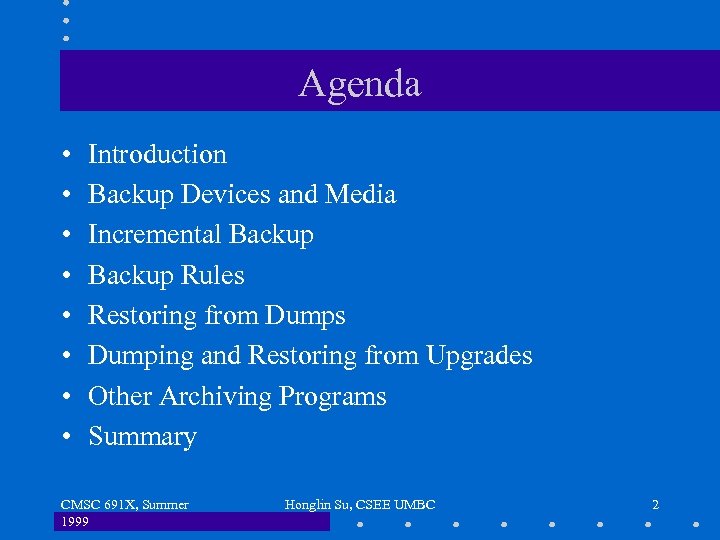 Agenda

• Introduction
• Backup Devices and Media
• Incremental Backup
• Backup Rules
• Restoring from Dumps
• Dumping and Restoring from Upgrades
• Other Archiving Programs
• Summary

CMSC 691X, Summer 1999

Honglin Su, CSEE UMBC

2